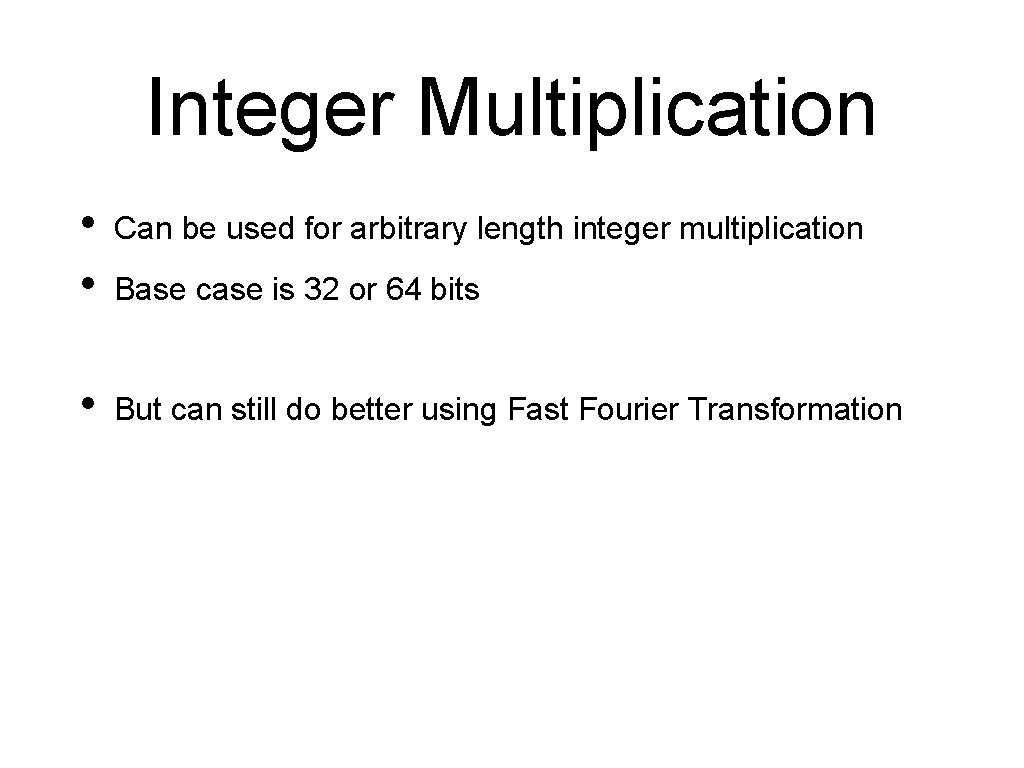 Integer Multiplication

• Can be used for arbitrary length integer multiplication
• Base case is 32 or 64 bits

• But can still do better using Fast Fourier Transformation